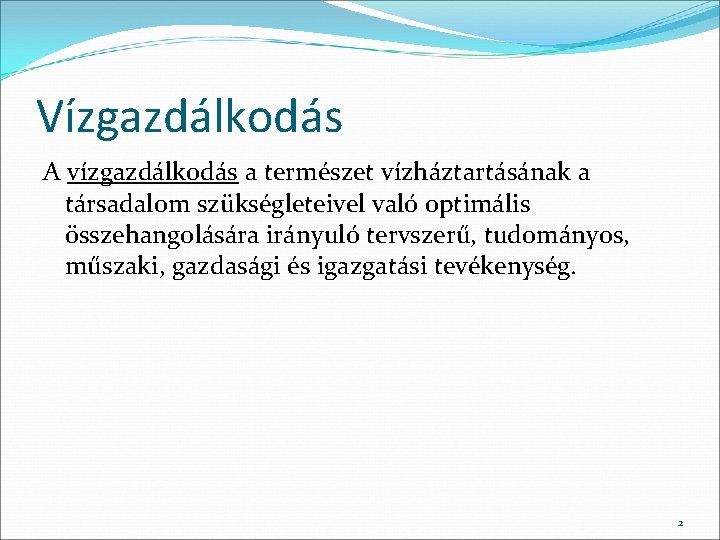 Vízgazdálkodás

A vízgazdálkodás a természet vízháztartásának a társadalom szükségleteivel való optimális összehangolására irányuló tervszerű, tudományos, műszaki, gazdasági és igazgatási tevékenység.

2